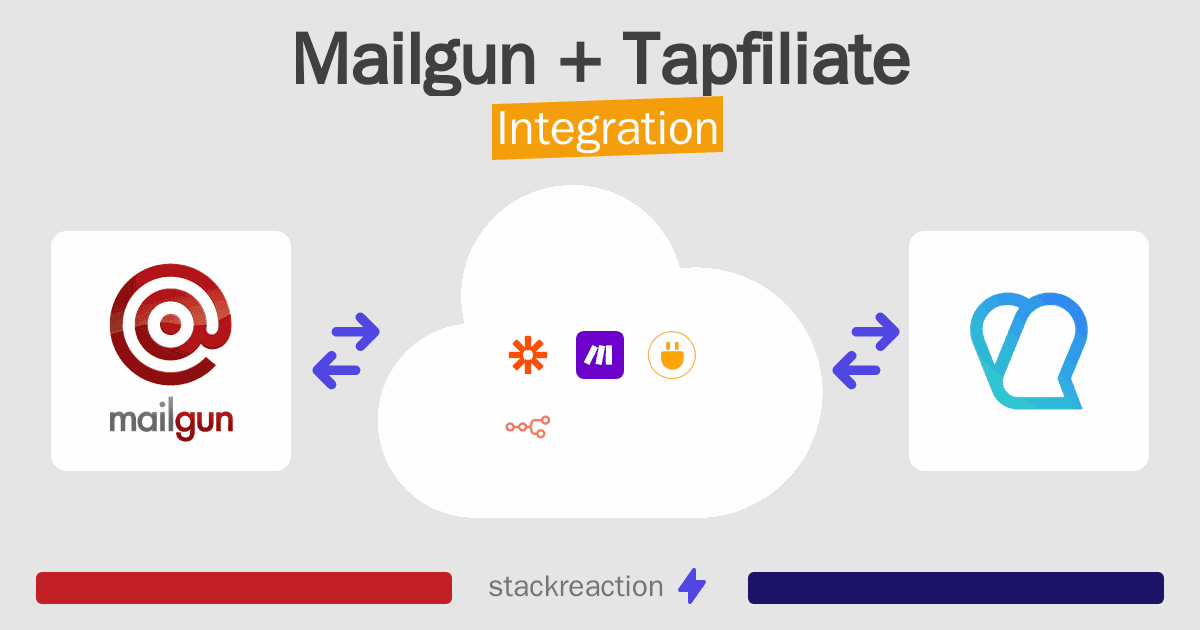 Mailgun + Tapfiliate
Integration

mailgun

stackreaction